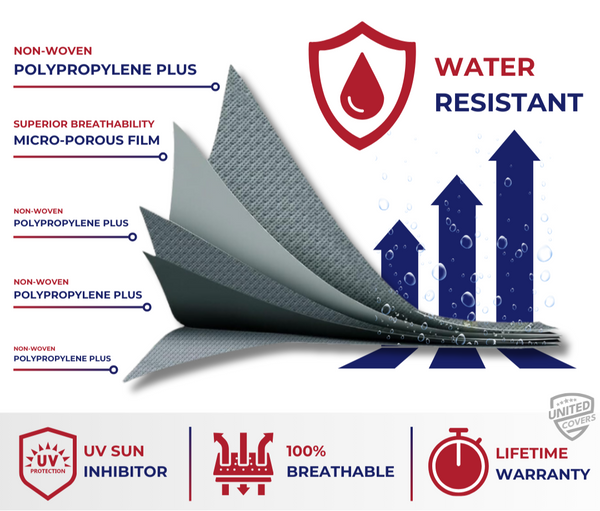 NON-WOVEN
POLYPROPYLENE PLUS

SUPERIOR BREATHABILITY
MICRO-POROUS FILM

NON-WOVEN
POLYPROPYLENE PLUS

NON-WOVEN
POLYPROPYLENE PLUS

NON-WOVEN
POLYPROPYLENE PLUS

WATER
RESISTANT

UNITED
COVERS

UV
PROTECTION

UV SUN
INHIBITOR

100%
BREATHABLE

LIFETIME
WARRANTY